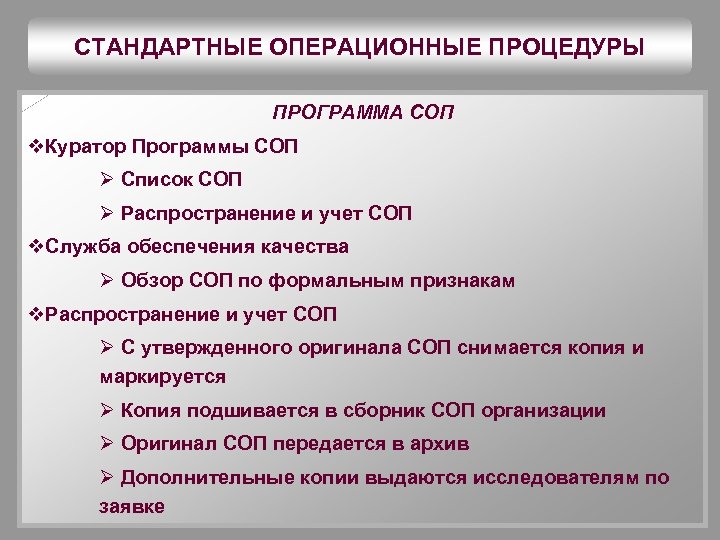 СТАНДАРТНЫЕ ОПЕРАЦИОННЫЕ ПРОЦЕДУРЫ

ПРОГРАММА СОП

❖Куратор Программы СОП

➢ Список СОП

➢ Распространение и учет СОП

❖Служба обеспечения качества

➢ Обзор СОП по формальным признакам

❖Распространение и учет СОП

➢ С утвержденного оригинала СОП снимается копия и маркируется

➢ Копия подшивается в сборник СОП организации

➢ Оригинал СОП передается в архив

➢ Дополнительные копии выдаются исследователям по заявке